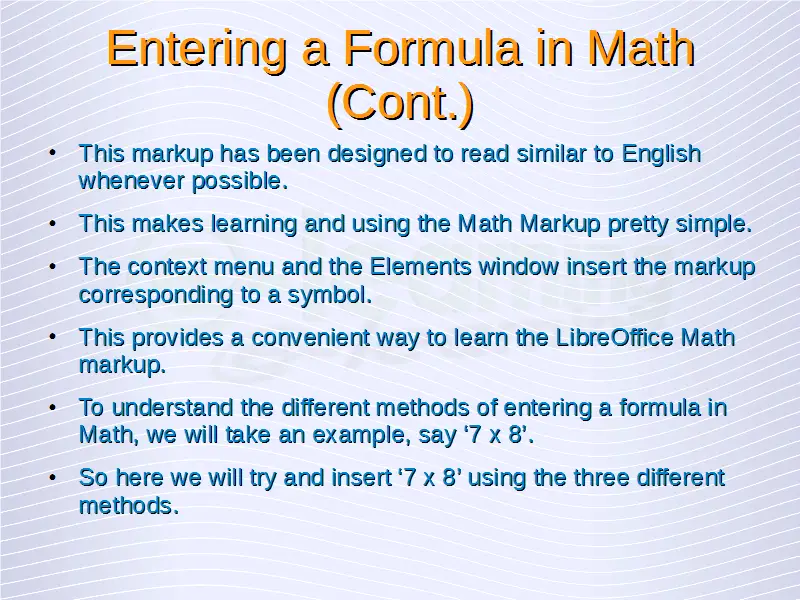 Entering a Formula in Math (Cont.)

• This markup has been designed to read similar to English whenever possible.

• This makes learning and using the Math Markup pretty simple.

• The context menu and the Elements window insert the markup corresponding to a symbol.

• This provides a convenient way to learn the LibreOffice Math markup.

• To understand the different methods of entering a formula in Math, we will take an example, say ‘7 x 8’.

• So here we will try and insert ‘7 x 8’ using the three different methods.